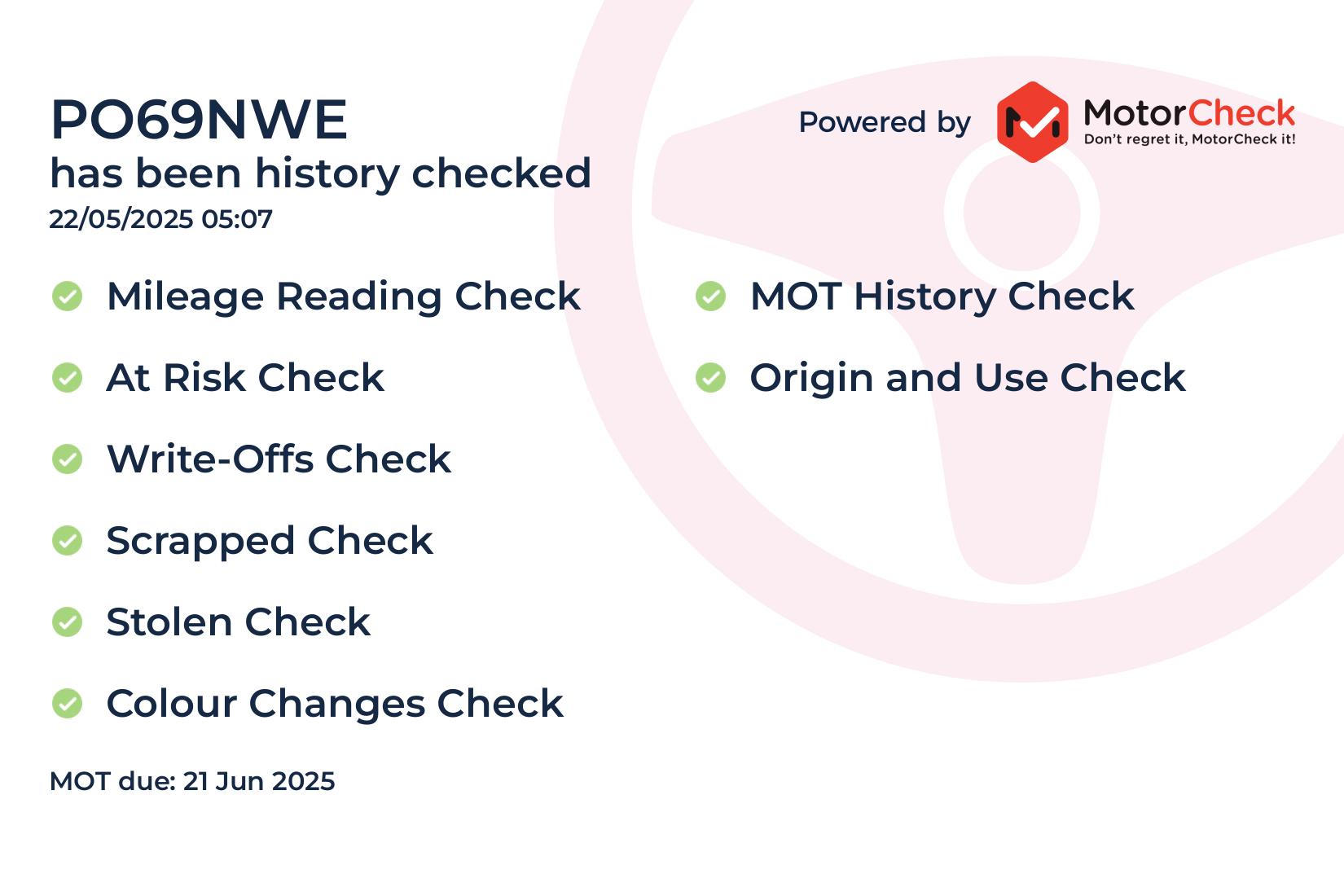 PO69NWE
has been history checked
22/05/2025 05:07

Powered by MotorCheck
Don't regret it, MotorCheck it!

Mileage Reading Check

At Risk Check

Write-Offs Check

Scrapped Check

Stolen Check

Colour Changes Check

MOT History Check

Origin and Use Check

MOT due: 21 Jun 2025